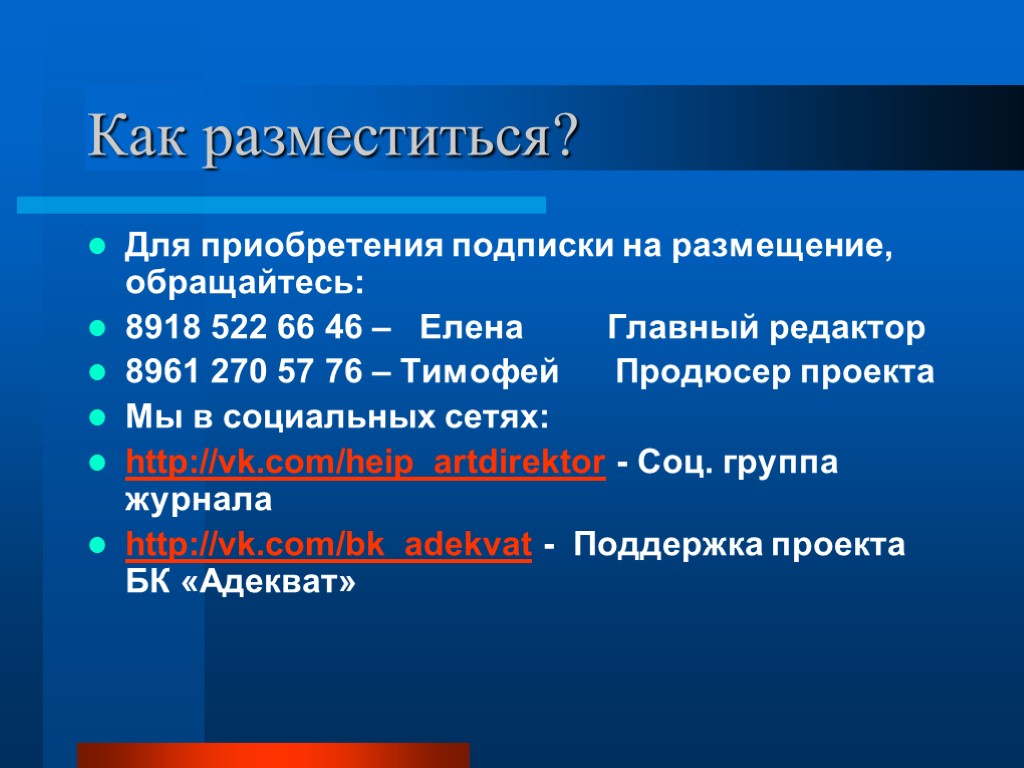 Как разместиться?

Для приобретения подписки на размещение, обращайтесь:

8918 522 66 46 – Елена Главный редактор

8961 270 57 76 – Тимофей Продюсер проекта

Мы в социальных сетях:

http://vk.com/heip_artdirektor - Соц. группа журнала

http://vk.com/bk_adekvat - Поддержка проекта БК «Адекват»